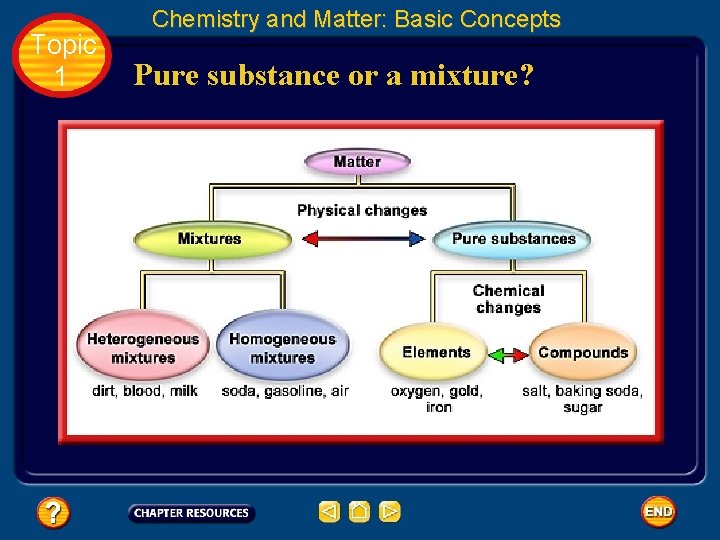 Chemistry and Matter: Basic Concepts

Topic 1

Pure substance or a mixture?

Matter

Physical changes

Mixtures

Pure substances

Chemical changes

Heterogeneous mixtures

Homogeneous mixtures

Elements

Compounds

dirt, blood, milk

soda, gasoline, air

oxygen, gold, iron

salt, baking soda, sugar

?

CHAPTER RESOURCES

END